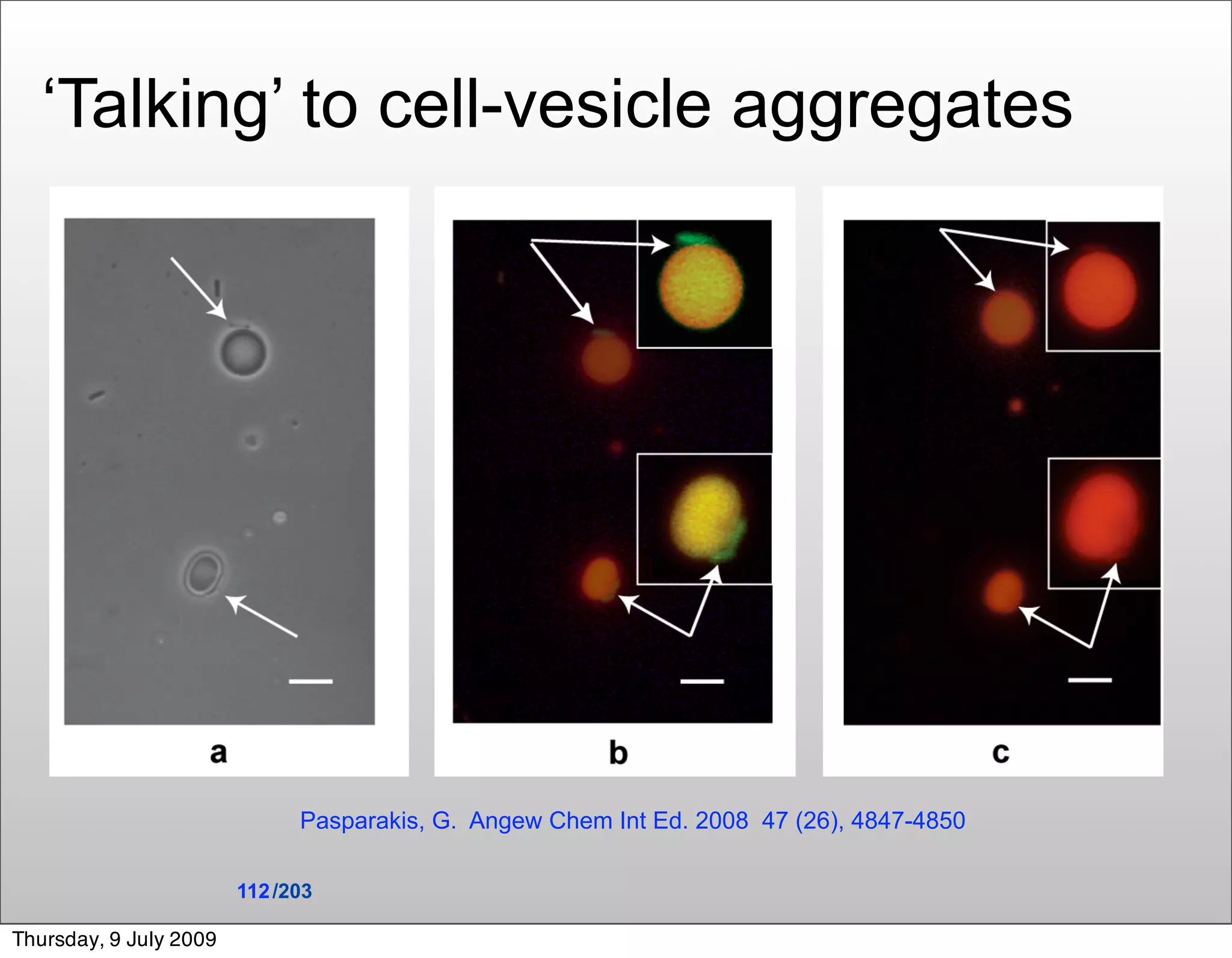 ‘Talking’ to cell-vesicle aggregates

a

b

c

Pasparakis, G. Angew Chem Int Ed. 2008 47 (26), 4847-4850

112/203

Thursday, 9 July 2009